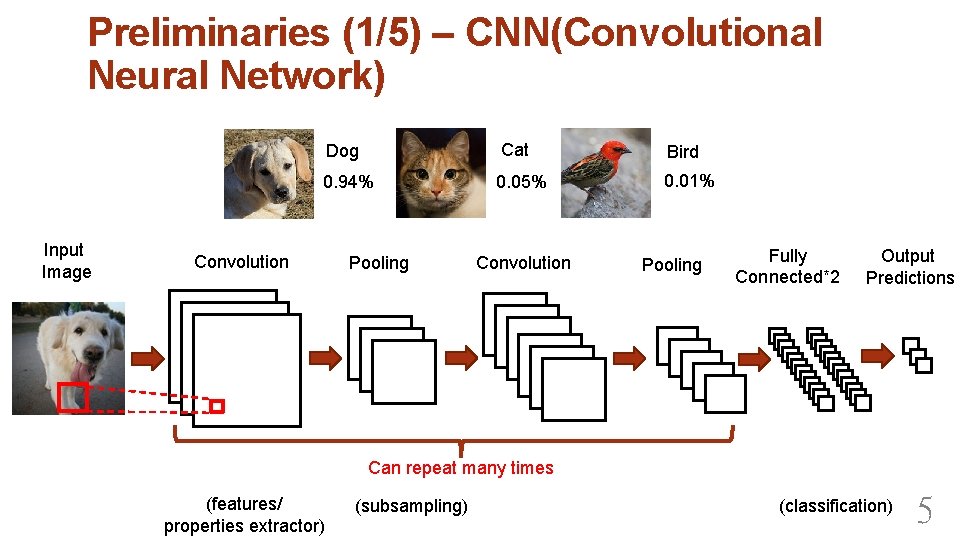 Preliminaries (1/5) – CNN(Convolutional Neural Network)

Dog
0.94%

Cat
0.05%

Bird
0.01%

Input Image

Convolution

Pooling

Convolution

Pooling

Fully Connected*2

Output Predictions

Can repeat many times

(features/ properties extractor)

(subsampling)

(classification)

5